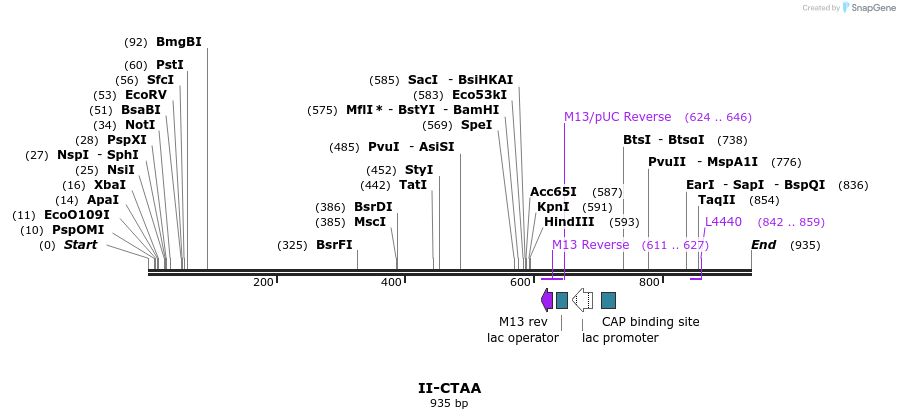 Created by SnapGene

(92) BmgBI
(60) PstI
(56) SfcI
(53) EcoRV
(51) BsaBI
(34) NotI
(28) PspXI
(27) NspI - SphI
(25) NsiI
(16) XbaI
(14) ApaI
(11) EcoO109I
(10) PspOMI
(0) Start

(585) SacI - BsiHKAI
(583) Eco53kI
(575) MflI * - BstYI - BamHI
(569) SpeI
(485) PvuI - AsiSI
(452) StyI
(442) TatI
(386) BsrDI
(385) MscI
(325) BsrFI

M13/pUC Reverse (624 .. 646)
BtsI - BtsαI (738)
PvuII - MspA1I (776)
EarI - SapI - BspQI (836)
TaqII (854)
L4440 (842 .. 859)
Acc65I (587)
KpnI (591)
HindIII (593)
M13 Reverse (611 .. 627)
End (935)

200
400
600
800

M13 rev
lac operator
lac promoter
CAP binding site

II-CTAA
935 bp